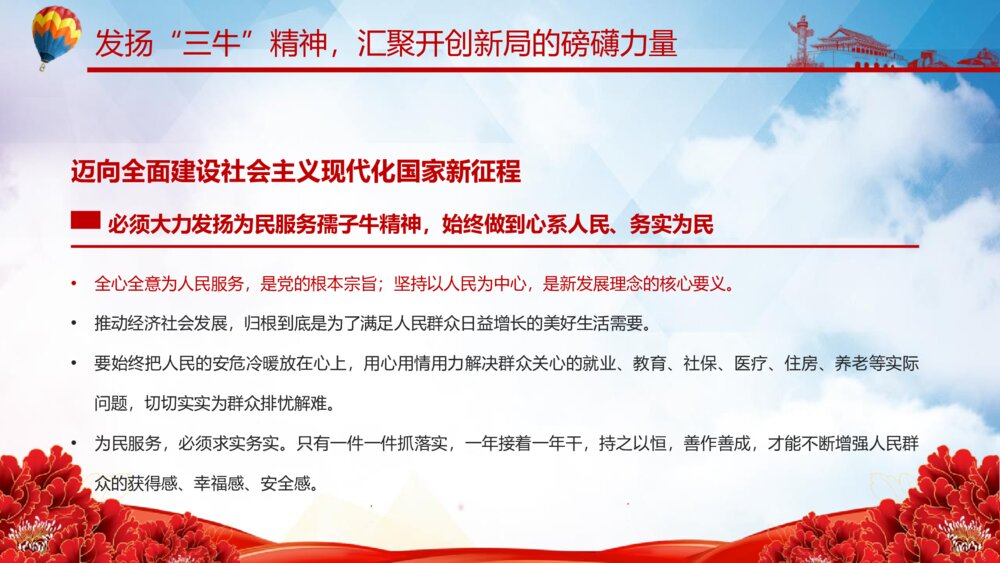 发扬“三牛”精神，汇聚开创新局的磅礴力量

迈向全面建设社会主义现代化国家新征程

必须大力发扬为民服务孺子牛精神，始终做到心系人民、务实为民

• 全心全意为人民服务，是党的根本宗旨；坚持以人民为中心，是新发展理念的核心要义。

• 推动经济社会发展，归根到底是为了满足人民群众日益增长的美好生活需要。

• 要始终把人民的安危冷暖放在心上，用心用情用力解决群众关心的就业、教育、社保、医疗、住房、养老等实际问题，切切实实为群众排忧解难。

• 为民服务，必须求实务实。只有一件一件抓落实，一年接着一年干，持之以恒，善作善成，才能不断增强人民群众的获得感、幸福感、安全感。